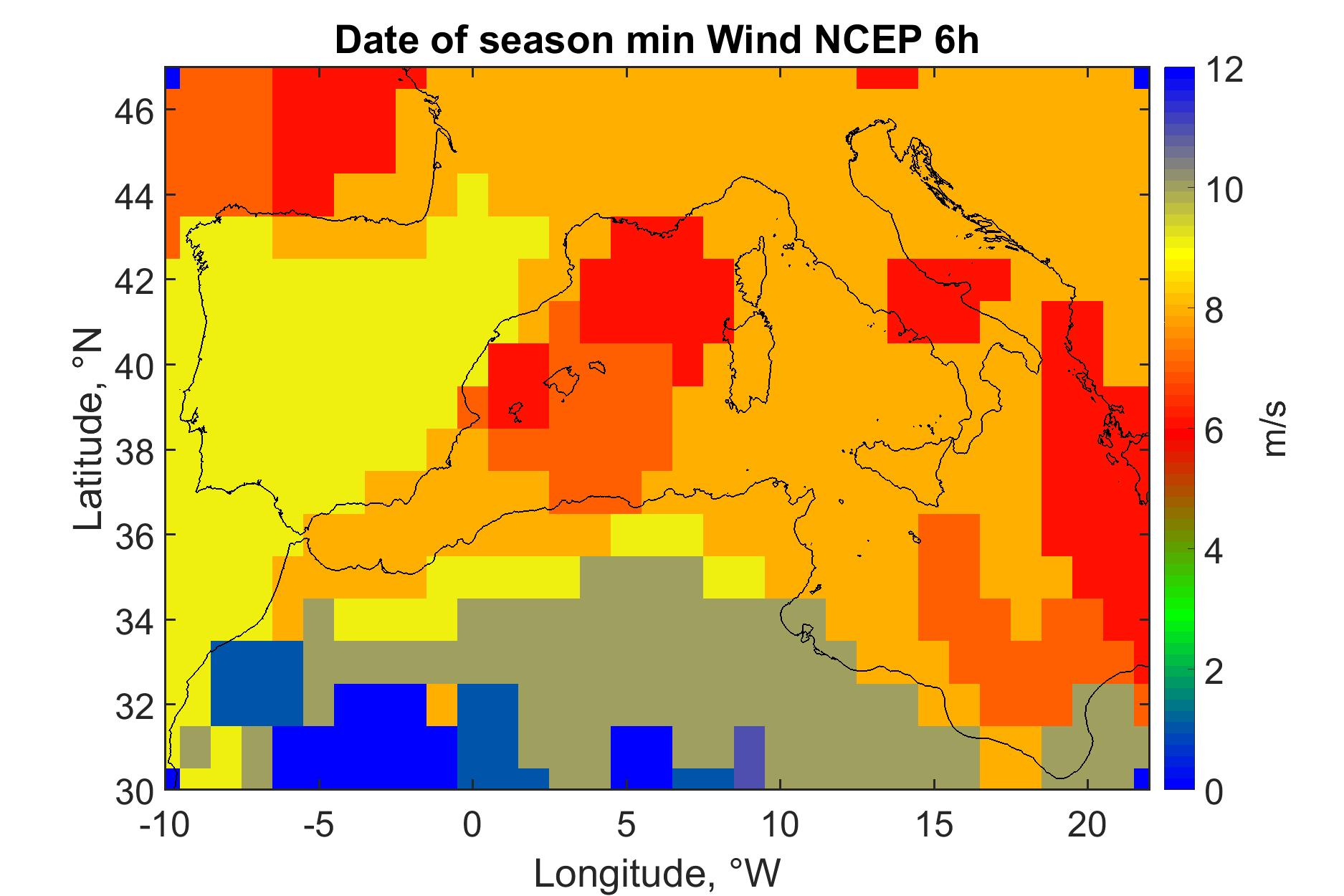 Date of season min Wind NCEP 6h

Latitude, °N

46
44
42
40
38
36
34
32
30

-10
-5
0
5
10
15
20

Longitude, °W

12
10
8
6
4
2
0

m/s